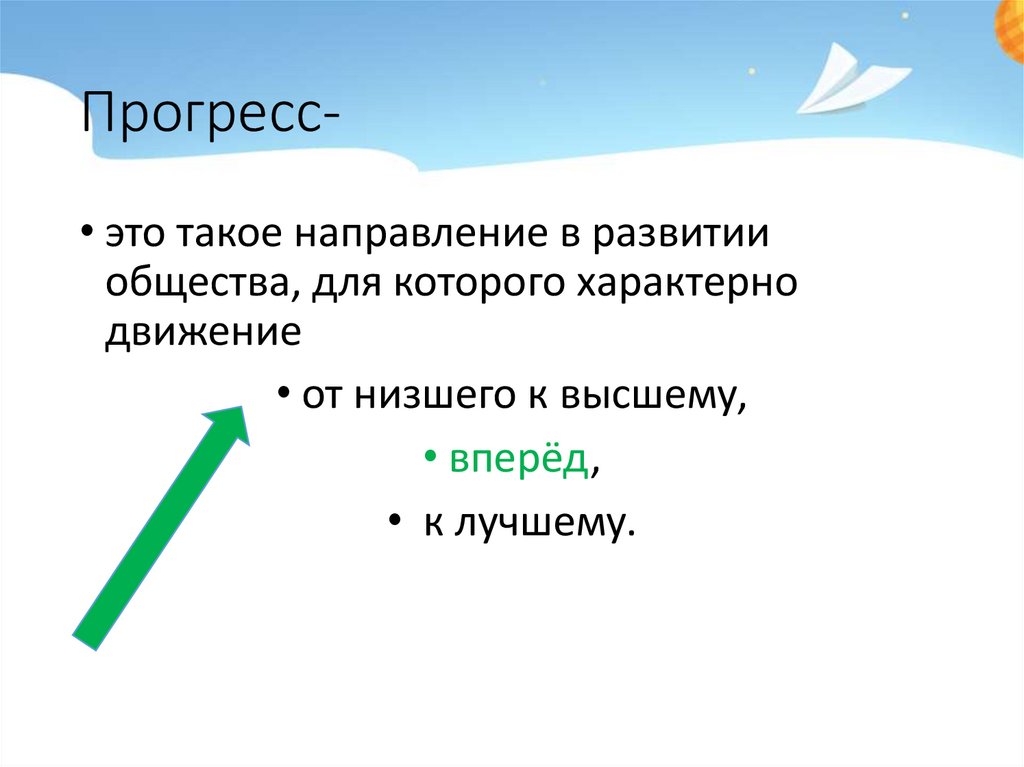 Прогресс-

• это такое направление в развитии общества, для которого характерно движение

• от низшего к высшему,

• вперёд,

• к лучшему.